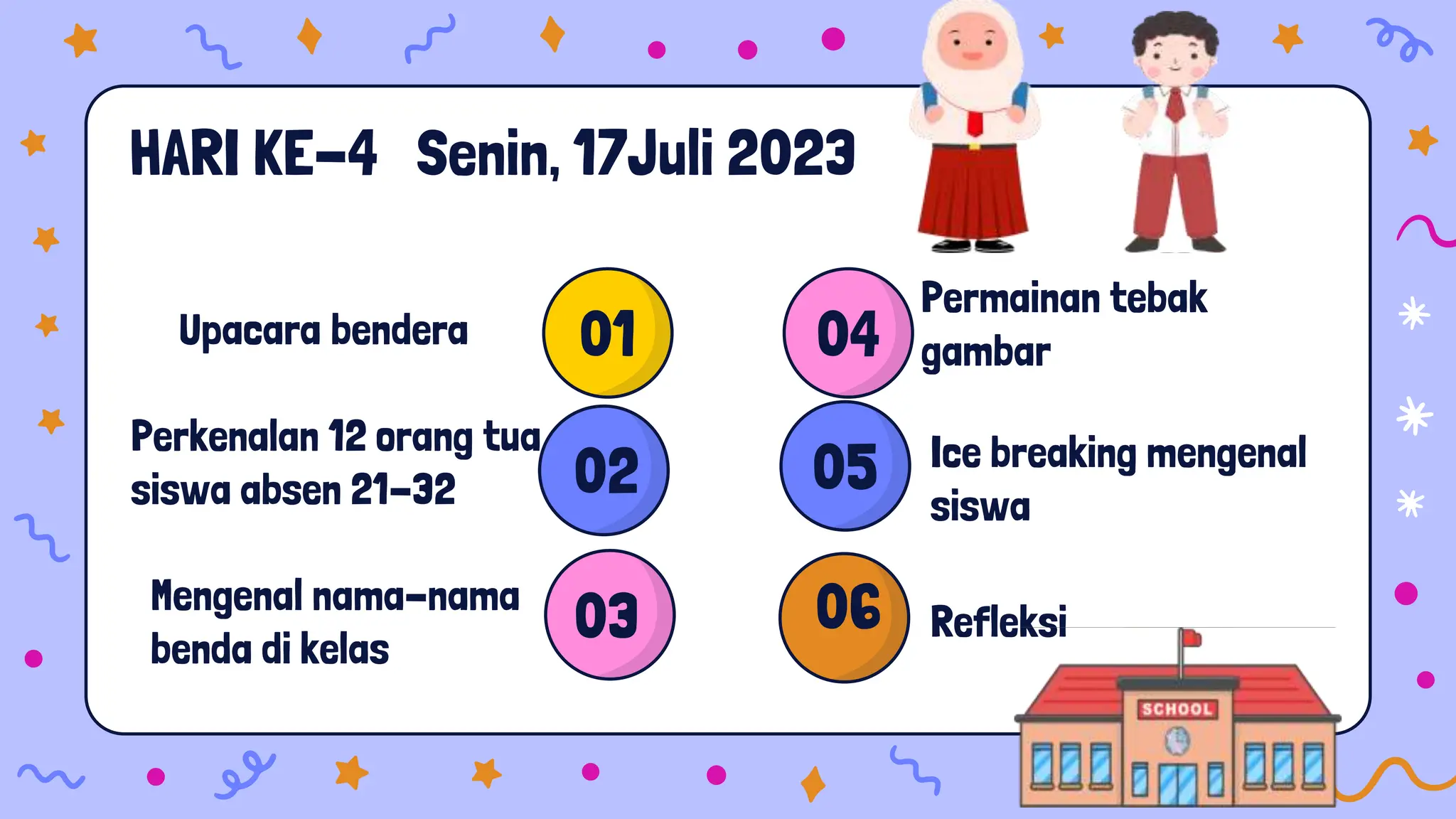 HARI KE-4 Senin, 17Juli 2023

Upacara bendera
01

Perkenalan 12 orang tua siswa absen 21-32
02

Mengenal nama-nama benda di kelas
03

04
Permainan tebak gambar

05
Ice breaking mengenal siswa

06
Refleksi

SCHOOL